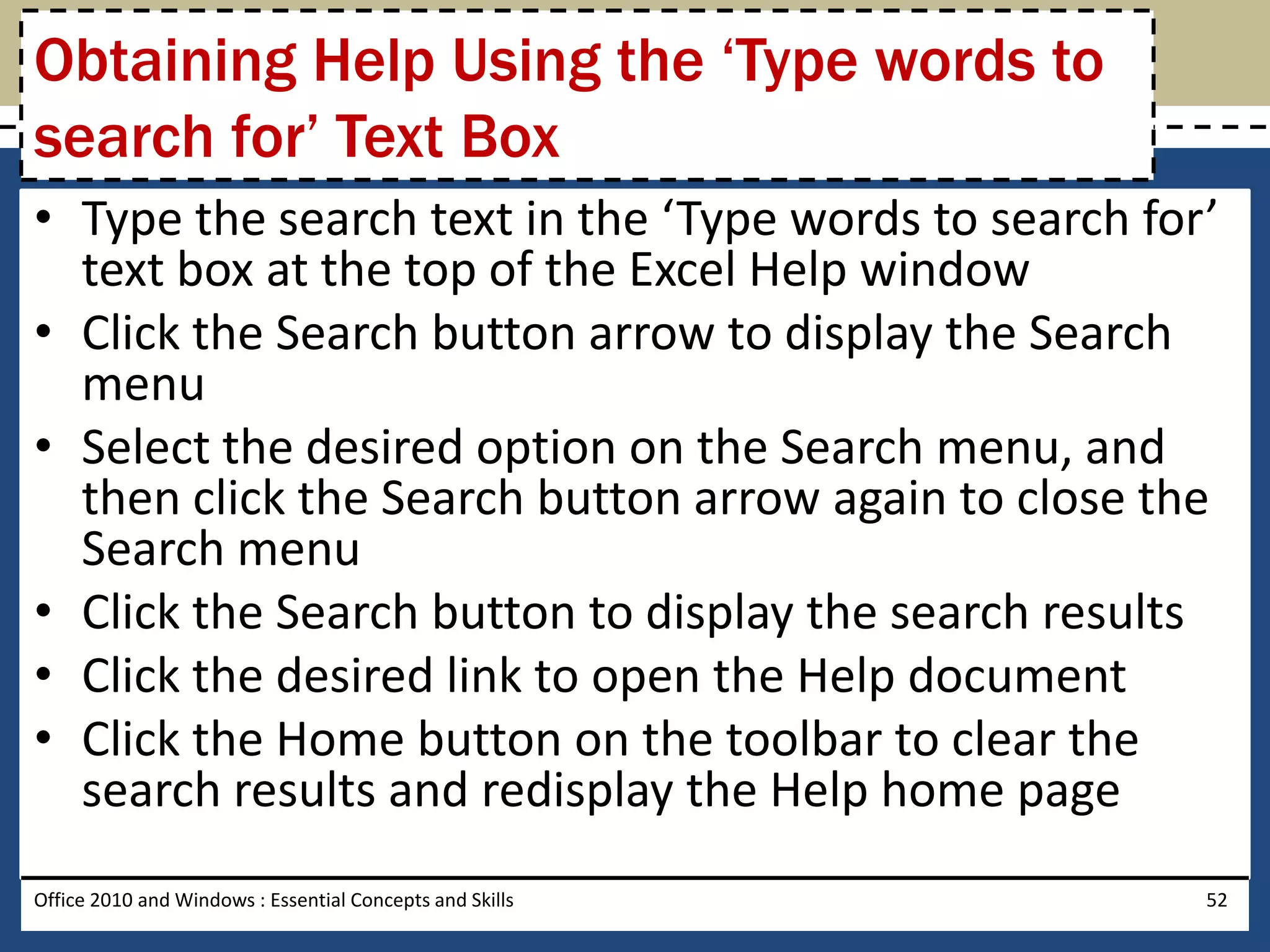 Obtaining Help Using the ‘Type words to search for’ Text Box

• Type the search text in the ‘Type words to search for’ text box at the top of the Excel Help window
• Click the Search button arrow to display the Search menu
• Select the desired option on the Search menu, and then click the Search button arrow again to close the Search menu
• Click the Search button to display the search results
• Click the desired link to open the Help document
• Click the Home button on the toolbar to clear the search results and redisplay the Help home page

Office 2010 and Windows : Essential Concepts and Skills
52